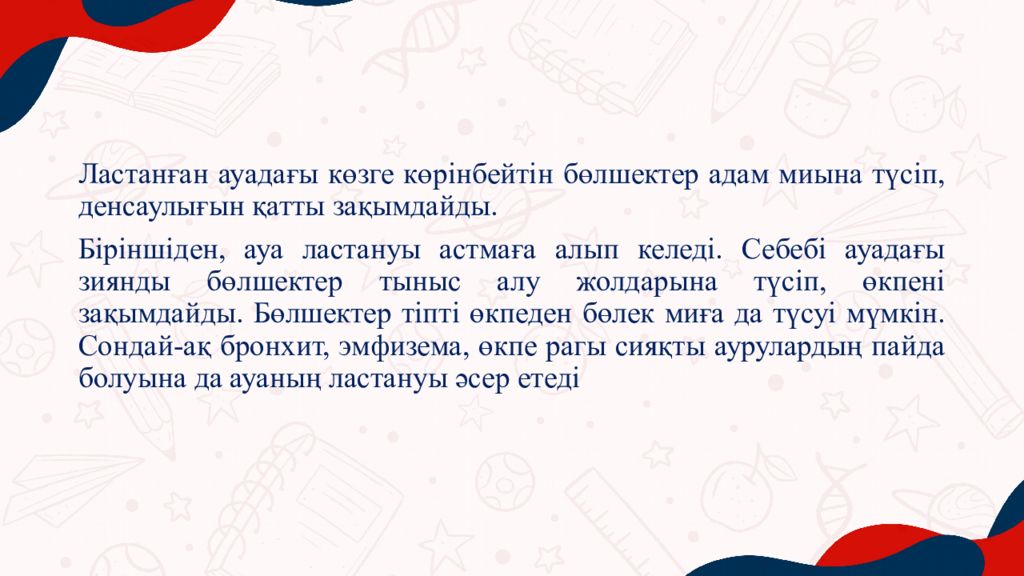 Ластанған ауадағы көзге көрінбейтін бөлшектер адам миына түсіп, денсаулығын қатты зақымдайды.

Біріншіден, ауа ластануы астмаға алып келеді. Себебі ауадағы зиянды бөлшектер тыныс алу жолдарына түсіп, өкпені зақымдайды. Бөлшектер тіпті өкпеден бөлек миға да түсуі мүмкін. Сондай-ақ бронхит, эмфизема, өкпе рагы сияқты аурулардың пайда болуына да ауаның ластануы әсер етеді